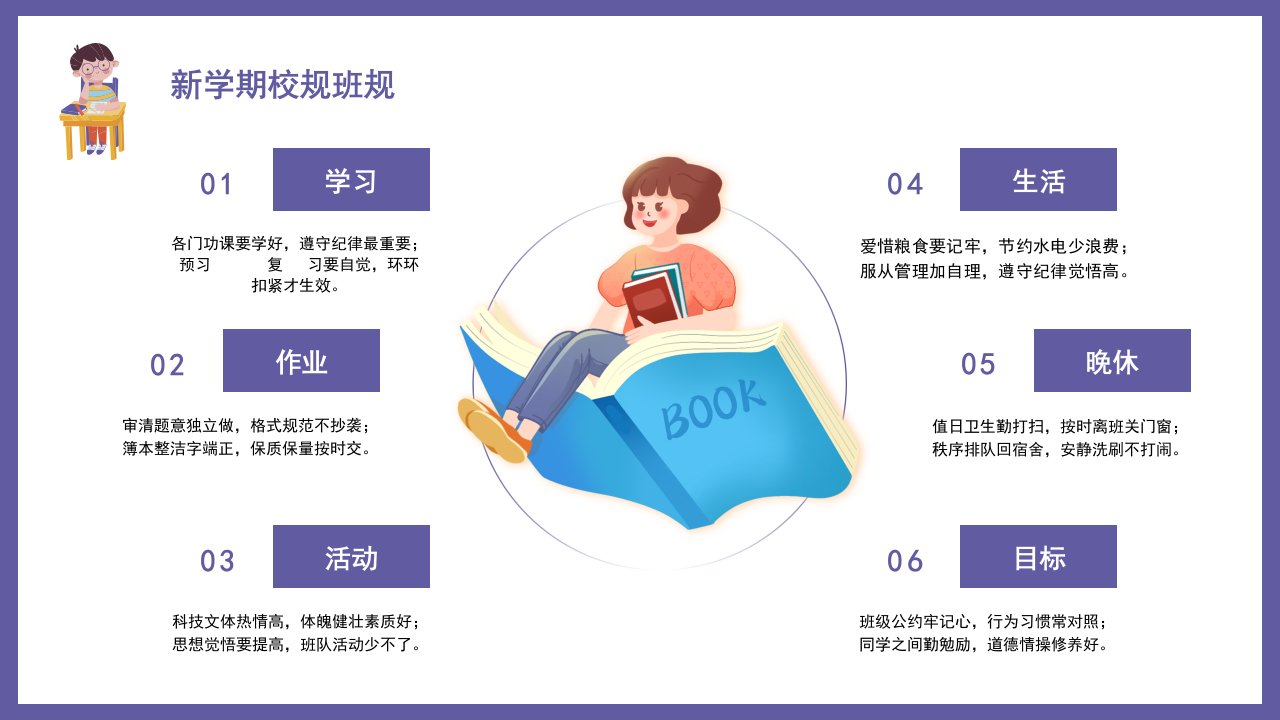 新学期校规班规

01 学习

各门功课要学好，遵守纪律最重要；预习 复 习要自觉，环环扣紧才生效。

02 作业

审清题意独立做，格式规范不抄袭；簿本整洁字端正，保质保量按时交。

03 活动

科技文体热情高，体魄健壮素质好；思想觉悟要提高，班队活动少不了。

BOOK

04 生活

爱惜粮食要记牢，节约水电少浪费；服从管理加自理，遵守纪律觉悟高。

05 晚休

值日卫生勤打扫，按时离班关门窗；秩序排队回宿舍，安静洗刷不打闹。

06 目标

班级公约牢记心，行为习惯常对照；同学之间勤勉励，道德情操修养好。